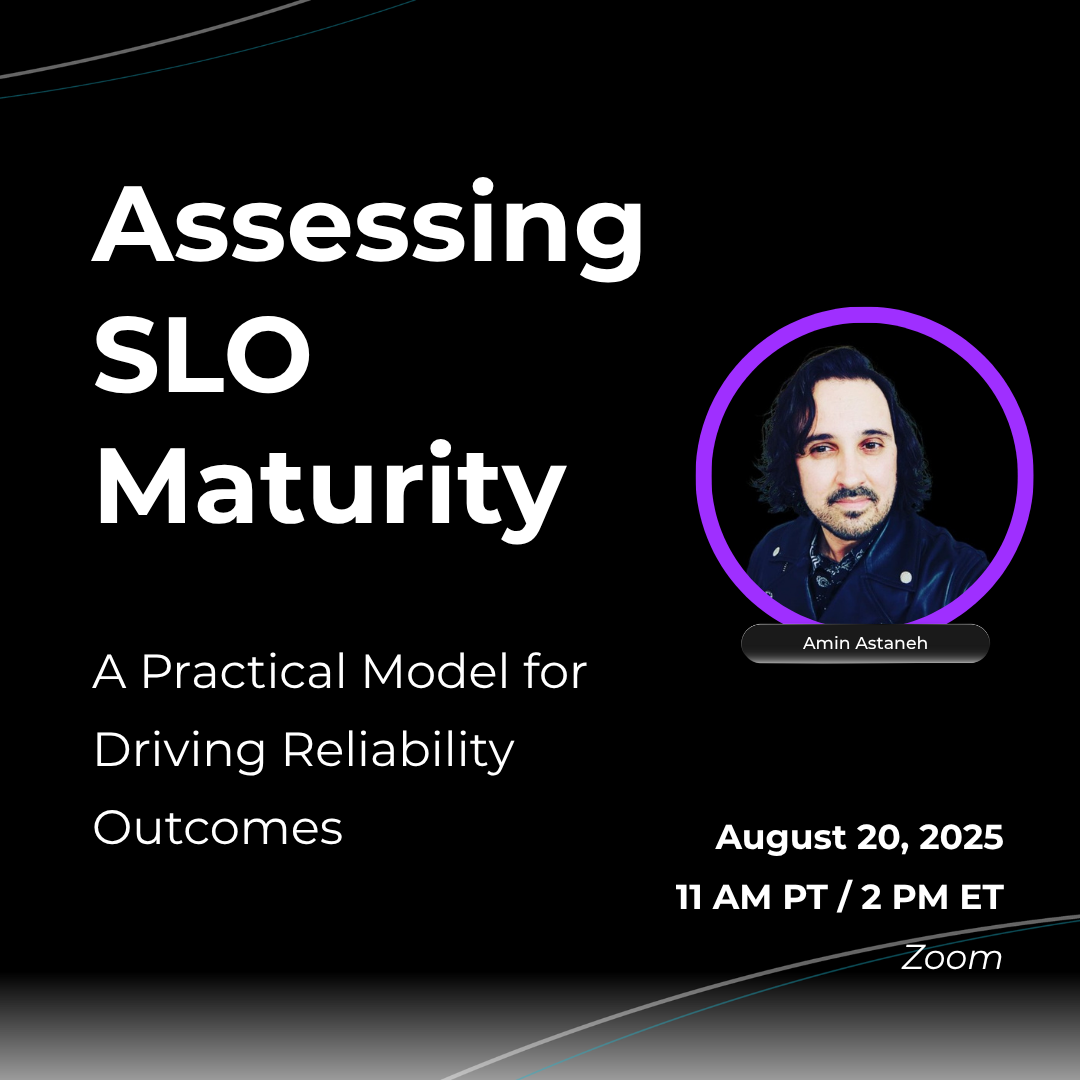 Assessing SLO Maturity

A Practical Model for Driving Reliability Outcomes

Amin Astaneh

August 20, 2025
11 AM PT / 2 PM ET
Zoom